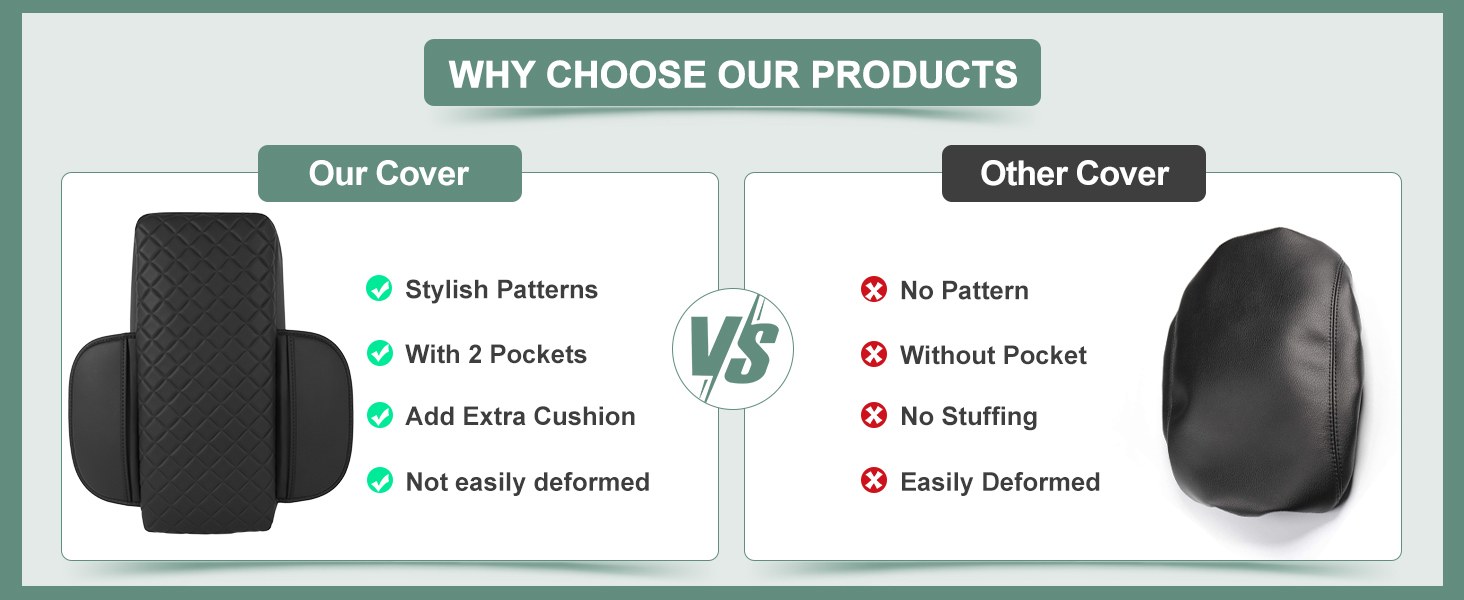 WHY CHOOSE OUR PRODUCTS

Our Cover

Stylish Patterns

With 2 Pockets

Add Extra Cushion

Not easily deformed

VS

Other Cover

No Pattern

Without Pocket

No Stuffing

Easily Deformed